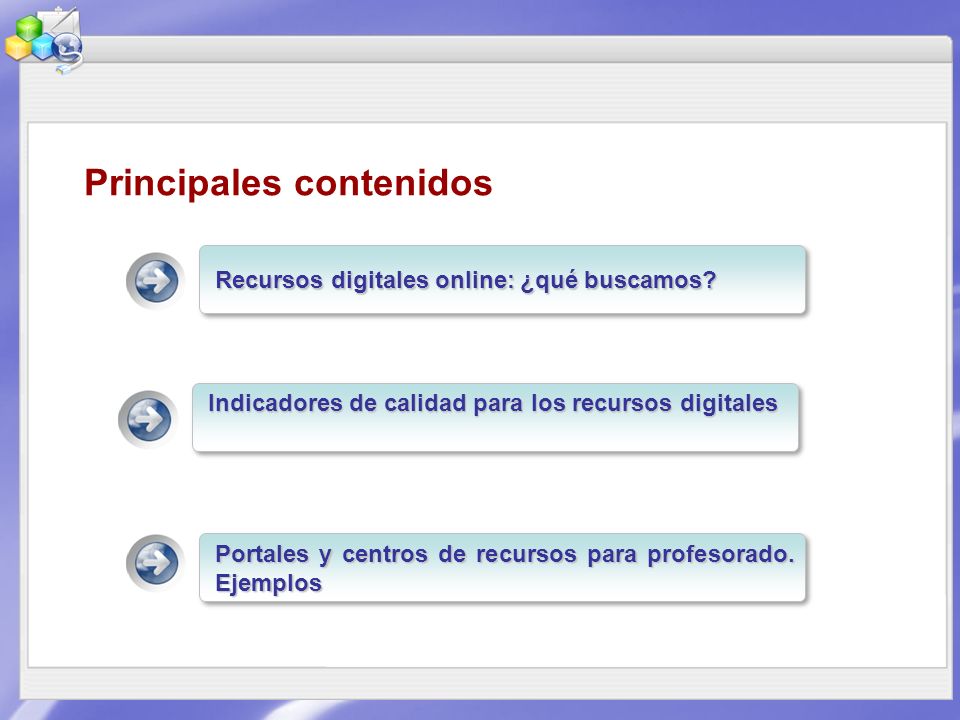 Principales contenidos

Recursos digitales online: ¿qué buscamos?

Indicadores de calidad para los recursos digitales

Portales y centros de recursos para profesorado. Ejemplos